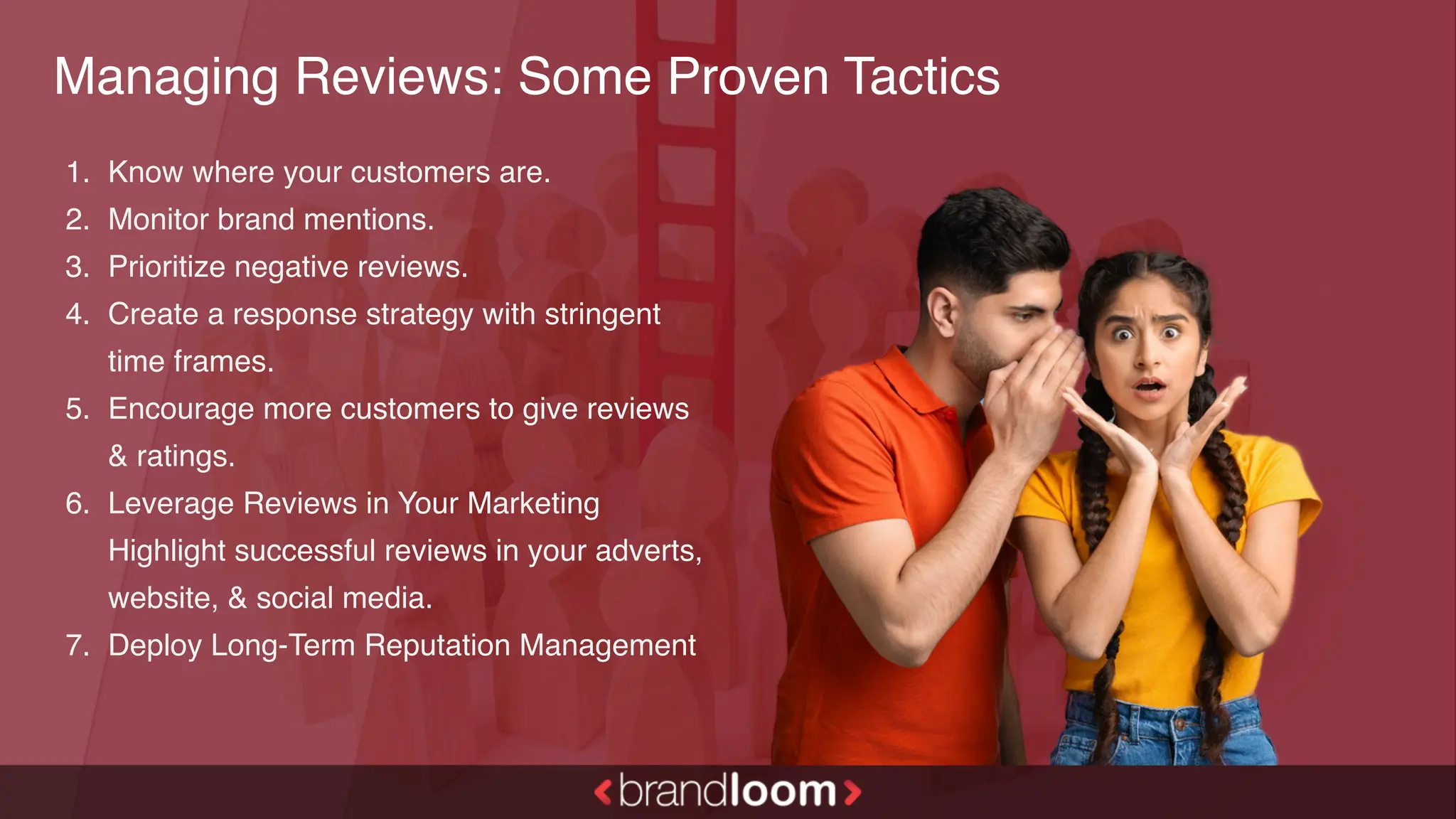 Managing Reviews: Some Proven Tactics

1. Know where your customers are.
2. Monitor brand mentions.
3. Prioritize negative reviews.
4. Create a response strategy with stringent time frames.
5. Encourage more customers to give reviews & ratings.
6. Leverage Reviews in Your Marketing
Highlight successful reviews in your adverts, website, & social media.
7. Deploy Long-Term Reputation Management

‹brandloom›